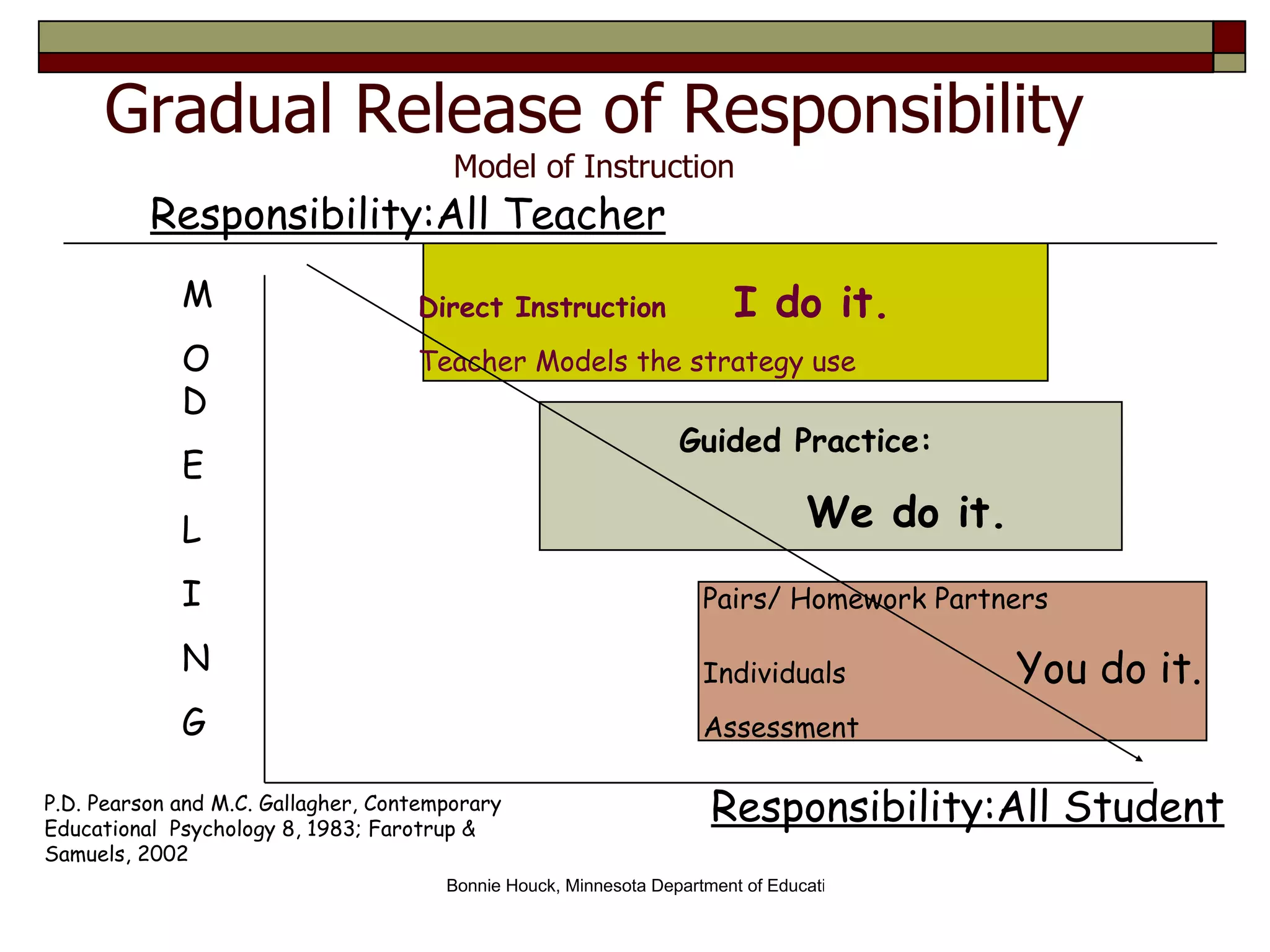 Gradual Release of Responsibility

Model of Instruction

Responsibility:All Teacher

M
O
D
E
L
I
N
G

Direct Instruction I do it.

Teacher Models the strategy use

Guided Practice:

We do it.

Pairs/ Homework Partners

Individuals You do it.

Assessment

Responsibility:All Student

P.D. Pearson and M.C. Gallagher, Contemporary Educational Psychology 8, 1983; Farotrup & Samuels, 2002

Bonnie Houck, Minnesota Department of Educati